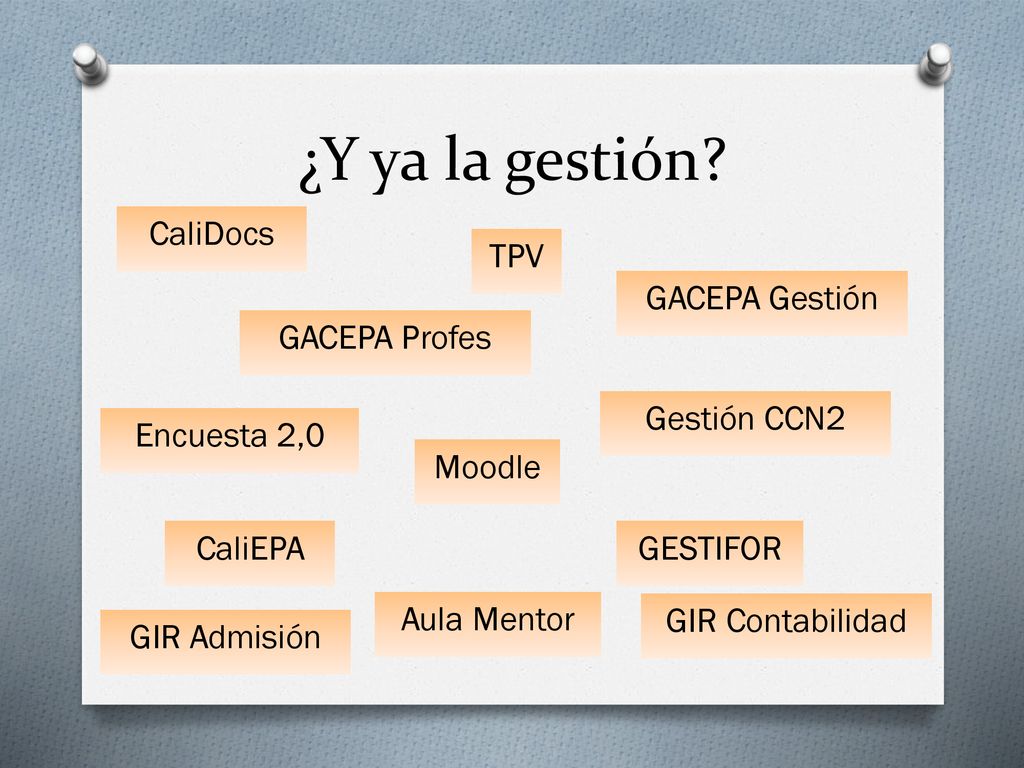 ¿Y ya la gestión?

CaliDocs

TPV

GACEPA Gestión

GACEPA Profes

Gestión CCN2

Encuesta 2,0

Moodle

CaliEPA

GESTIFOR

Aula Mentor

GIR Contabilidad

GIR Admisión